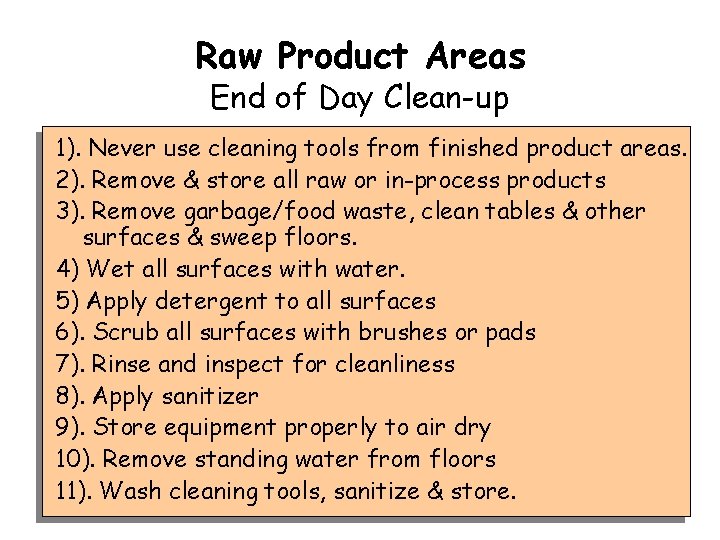 Raw Product Areas
End of Day Clean-up

1). Never use cleaning tools from finished product areas.
2). Remove & store all raw or in-process products
3). Remove garbage/food waste, clean tables & other surfaces & sweep floors.
4) Wet all surfaces with water.
5) Apply detergent to all surfaces
6). Scrub all surfaces with brushes or pads
7). Rinse and inspect for cleanliness
8). Apply sanitizer
9). Store equipment properly to air dry
10). Remove standing water from floors
11). Wash cleaning tools, sanitize & store.